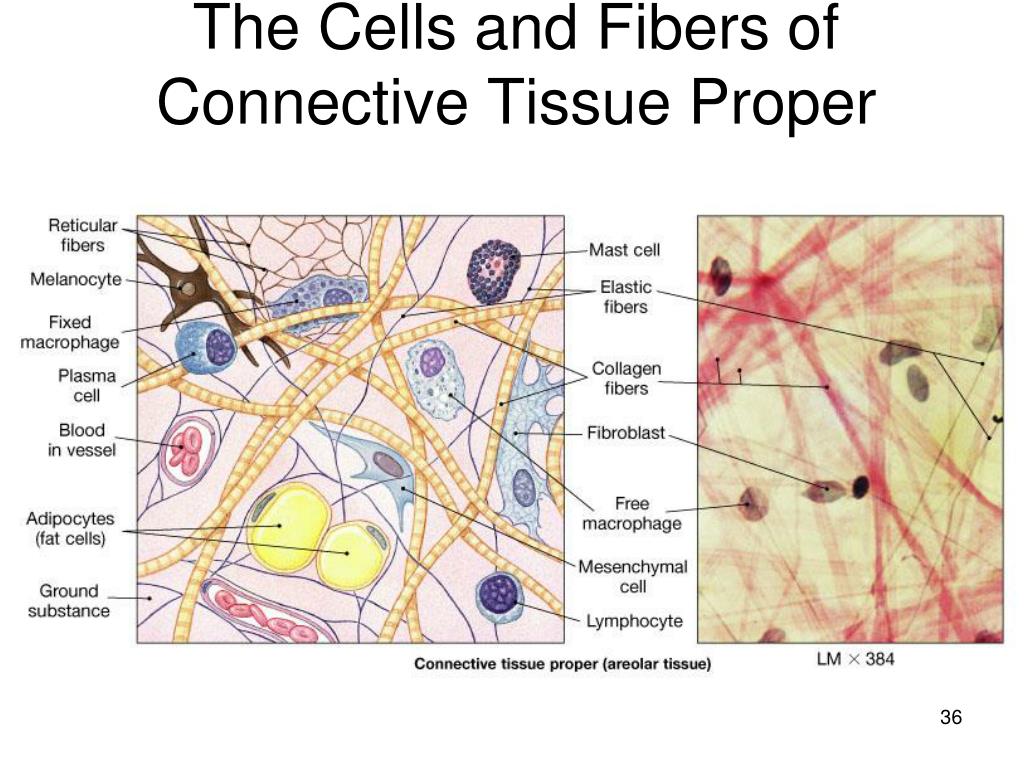 The Cells and Fibers of Connective Tissue Proper

Reticular fibers
Melanocyte
Fixed macrophage
Plasma cell
Blood in vessel
Adipocytes (fat cells)
Ground substance

Mast cell
Elastic fibers
Collagen fibers
Fibroblast
Free macrophage
Mesenchymal cell
Lymphocyte

Connective tissue proper (areolar tissue)

LM $\times$ 384

36